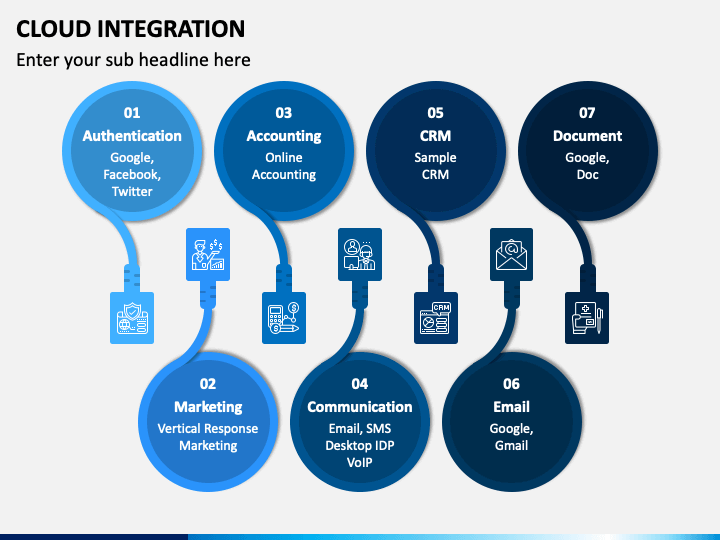 CLOUD INTEGRATION

Enter your sub headline here

01
Authentication
Google, Facebook, Twitter

03
Accounting
Online Accounting

05
CRM
Sample CRM

07
Document
Google, Doc

CRM

02
Marketing
Vertical Response Marketing

04
Communication
Email, SMS Desktop IDP VoIP

06
Email
Google, Gmail